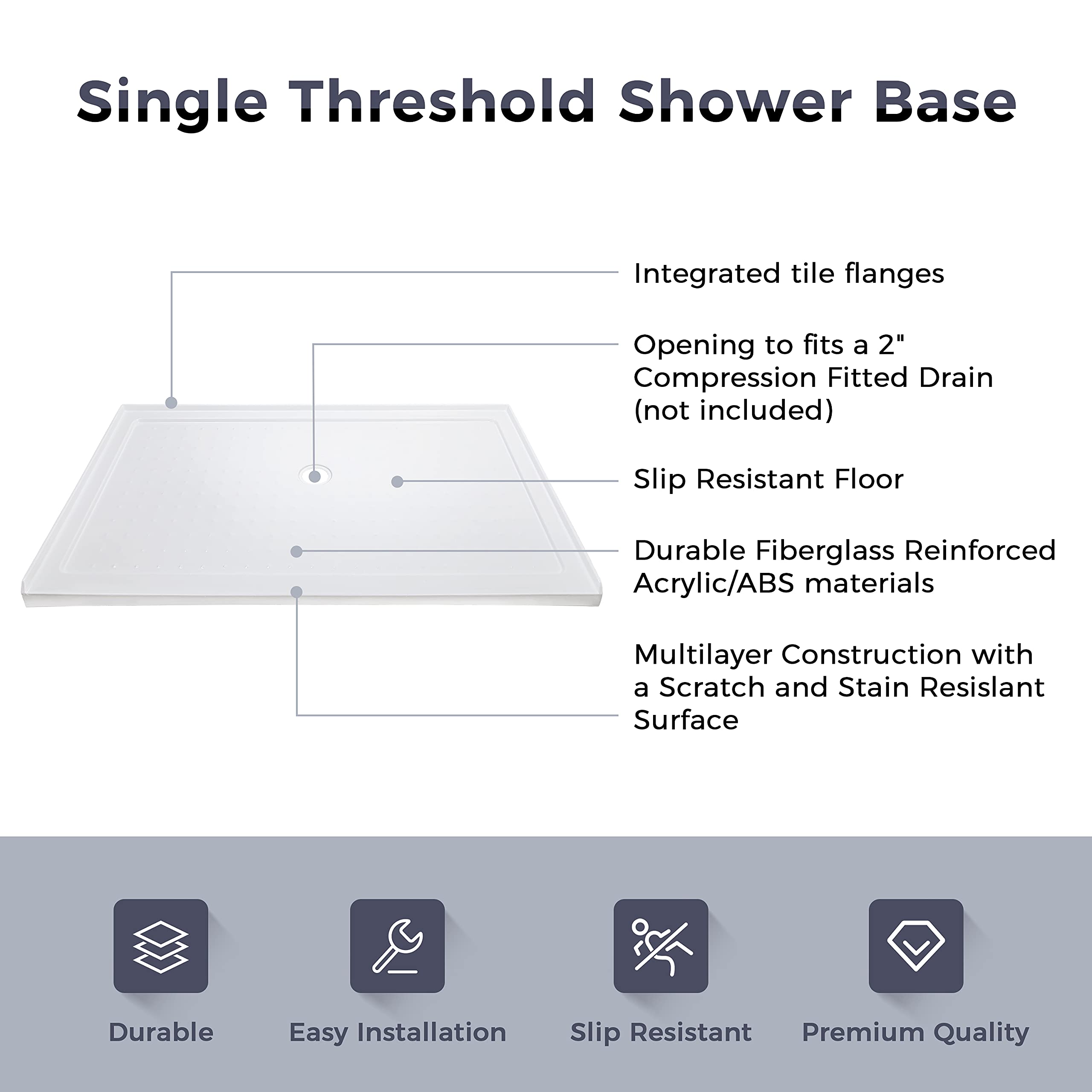 Single Threshold Shower Base

Integrated tile flanges

Opening to fits a 2" Compression Fitted Drain (not included)

Slip Resistant Floor

Durable Fiberglass Reinforced Acrylic/ABS materials

Multilayer Construction with a Scratch and Stain Resislant Surface

Durable

Easy Installation

Slip Resistant

Premium Quality